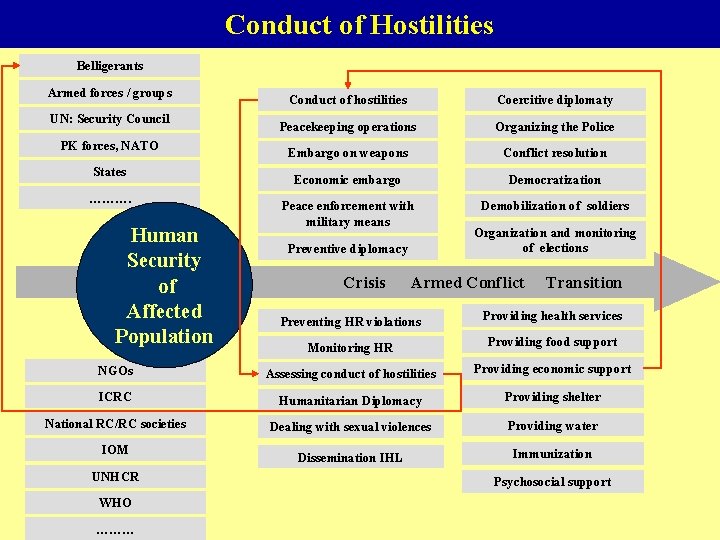 Conduct of Hostilities

Belligerants

Armed forces / groups

UN: Security Council

PK forces, NATO

States

..........

Human Security of Affected Population

NGOs

ICRC

National RC/RC societies

IOM

UNHCR

WHO

.........

Conduct of hostilities

Peacekeeping operations

Embargo on weapons

Economic embargo

Peace enforcement with military means

Preventive diplomacy

Coercitive diplomaty

Organizing the Police

Conflict resolution

Democratization

Demobilization of soldiers

Organization and monitoring of elections

Crisis Armed Conflict Transition

Preventing HR violations

Monitoring HR

Assessing conduct of hostilities

Humanitarian Diplomacy

Dealing with sexual violences

Dissemination IHL

Providing health services

Providing food support

Providing economic support

Providing shelter

Providing water

Immunization

Psychosocial support